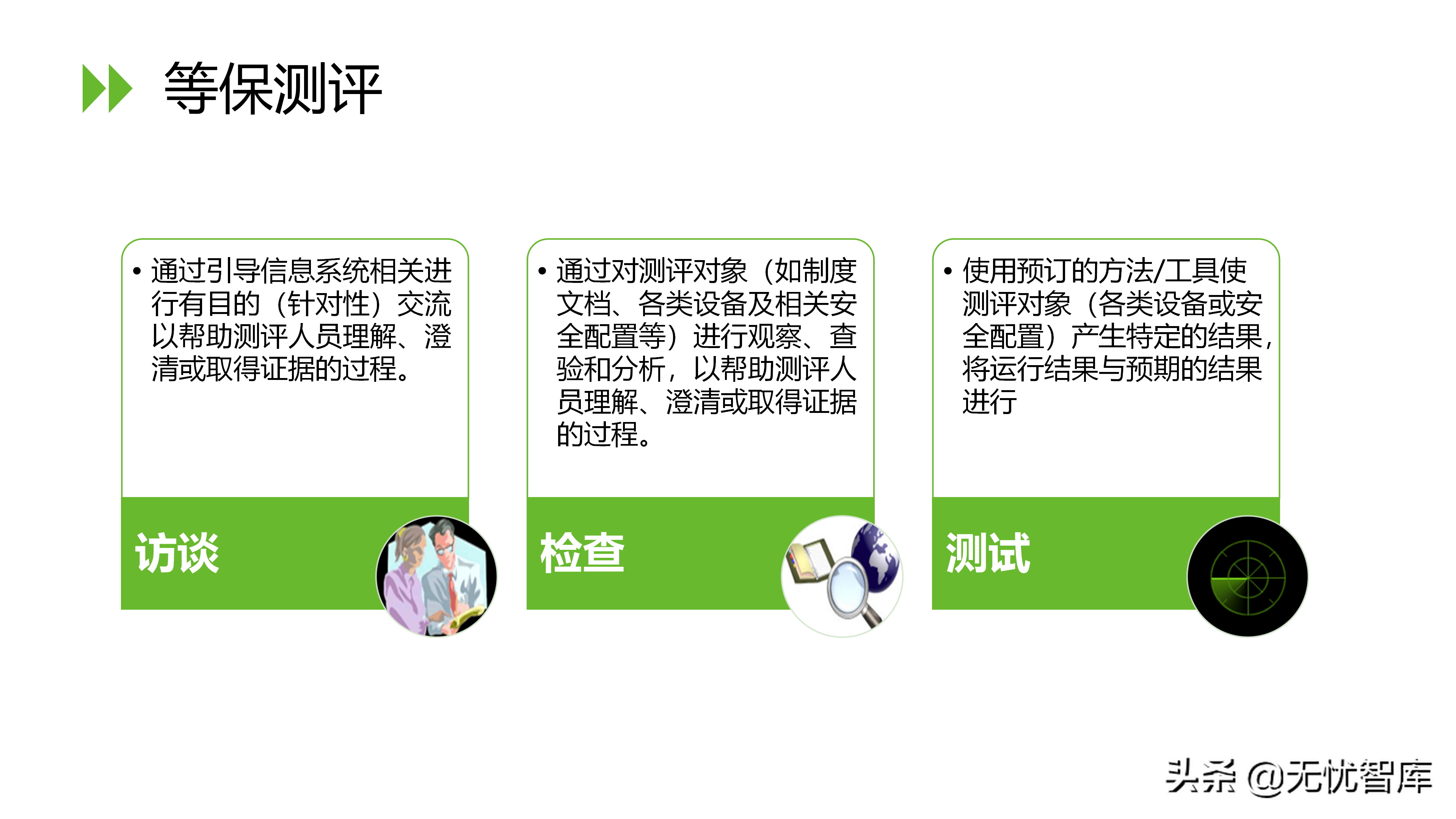 等保测评

• 通过引导信息系统相关进行有目的（针对性）交流以帮助测评人员理解、澄清或取得证据的过程。

访谈

• 通过对测评对象（如制度文档、各类设备及相关安全配置等）进行观察、查验和分析，以帮助测评人员理解、澄清或取得证据的过程。

检查

• 使用预订的方法/工具使测评对象（各类设备或安全配置）产生特定的结果，将运行结果与预期的结果进行

测试

头条 @无忧智库